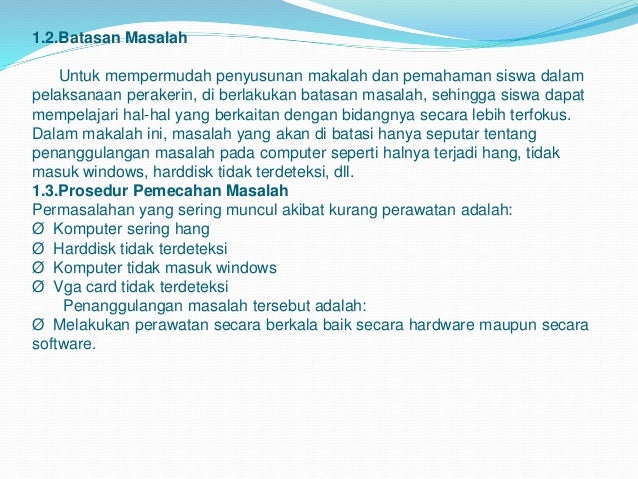 1.2.Batasan Masalah

Untuk mempermudah penyusunan makalah dan pemahaman siswa dalam pelaksanaan perakerin, di berlakukan batasan masalah, sehingga siswa dapat mempelajari hal-hal yang berkaitan dengan bidangnya secara lebih terfokus. Dalam makalah ini, masalah yang akan di batasi hanya seputar tentang penanggulangan masalah pada computer seperti halnya terjadi hang, tidak masuk windows, harddisk tidak terdeteksi, dll.

1.3.Prosedur Pemecahan Masalah

Permasalahan yang sering muncul akibat kurang perawatan adalah:

Ø Komputer sering hang

Ø Harddisk tidak terdeteksi

Ø Komputer tidak masuk windows

Ø Vga card tidak terdeteksi

Penanggulangan masalah tersebut adalah:

Ø Melakukan perawatan secara berkala baik secara hardware maupun secara software.